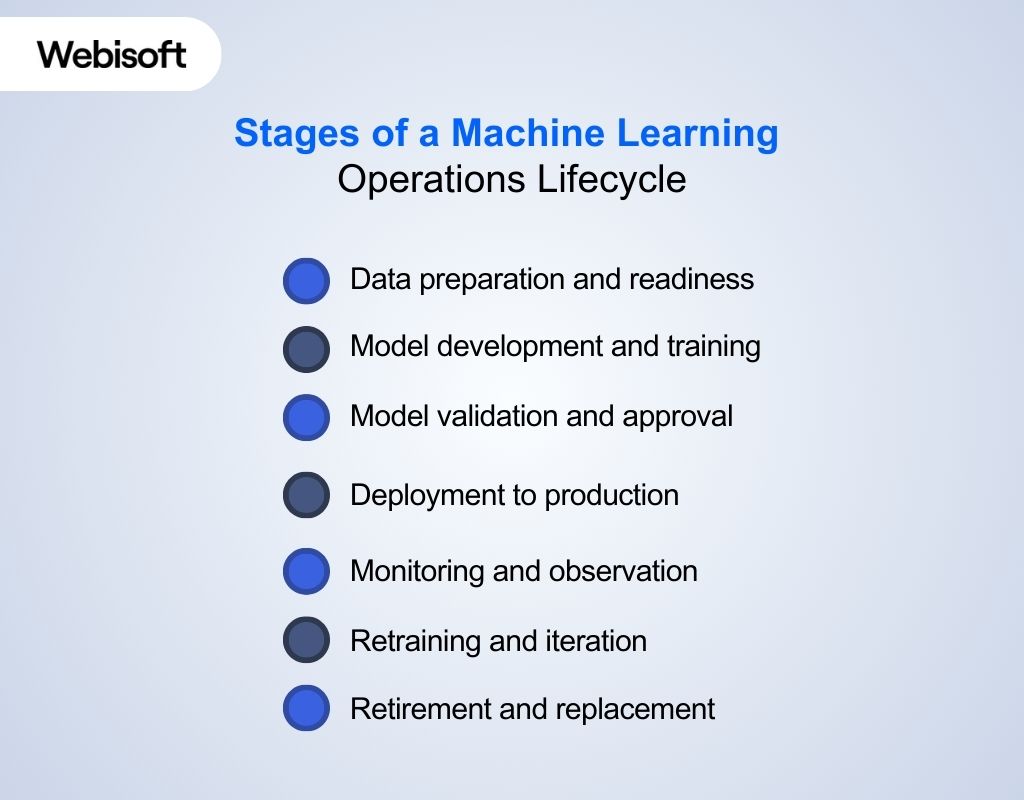 Webisoft

Stages of a Machine Learning Operations Lifecycle

Data preparation and readiness

Model development and training

Model validation and approval

Deployment to production

Monitoring and observation

Retraining and iteration

Retirement and replacement